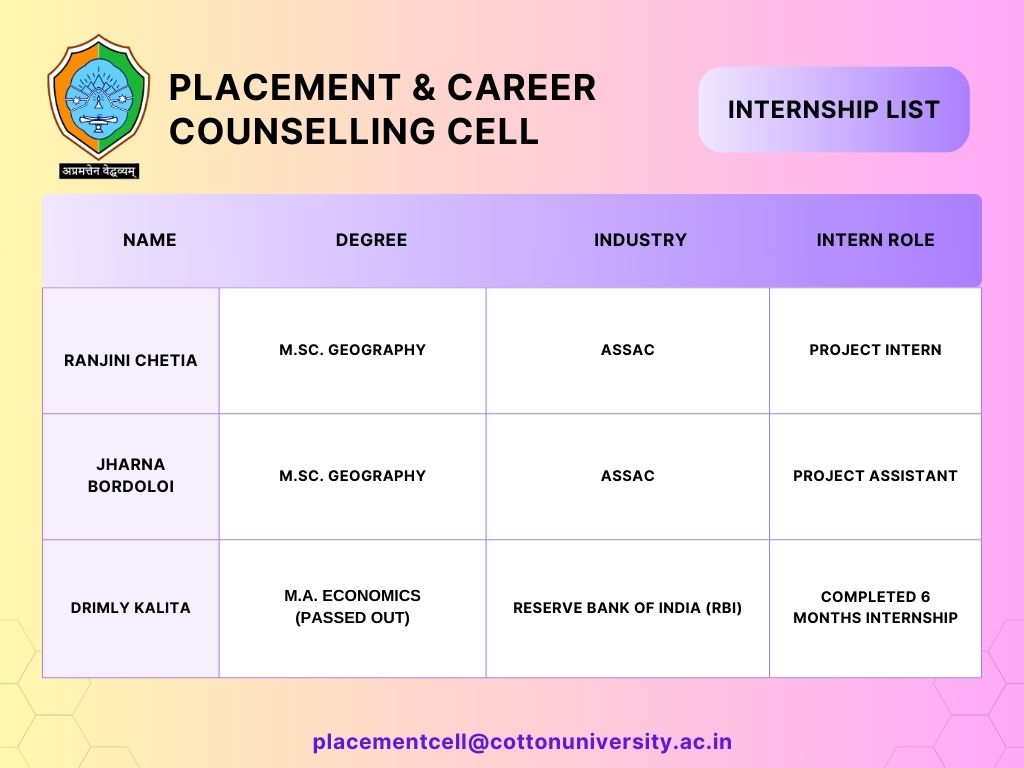 अप्रमत्तेन वेद्धव्यम्

PLACEMENT & CAREER COUNSELLING CELL

INTERNSHIP LIST

| NAME | DEGREE | INDUSTRY | INTERN ROLE |
|---|---|---|---|
| RANJINI CHETIA | M.SC. GEOGRAPHY | ASSAC | PROJECT INTERN |
| JHARNA BORDOLOI | M.SC. GEOGRAPHY | ASSAC | PROJECT ASSISTANT |
| DRIMLY KALITA | M.A. ECONOMICS (PASSED OUT) | RESERVE BANK OF INDIA (RBI) | COMPLETED 6 MONTHS INTERNSHIP |

placementcell@cottonuniversity.ac.in